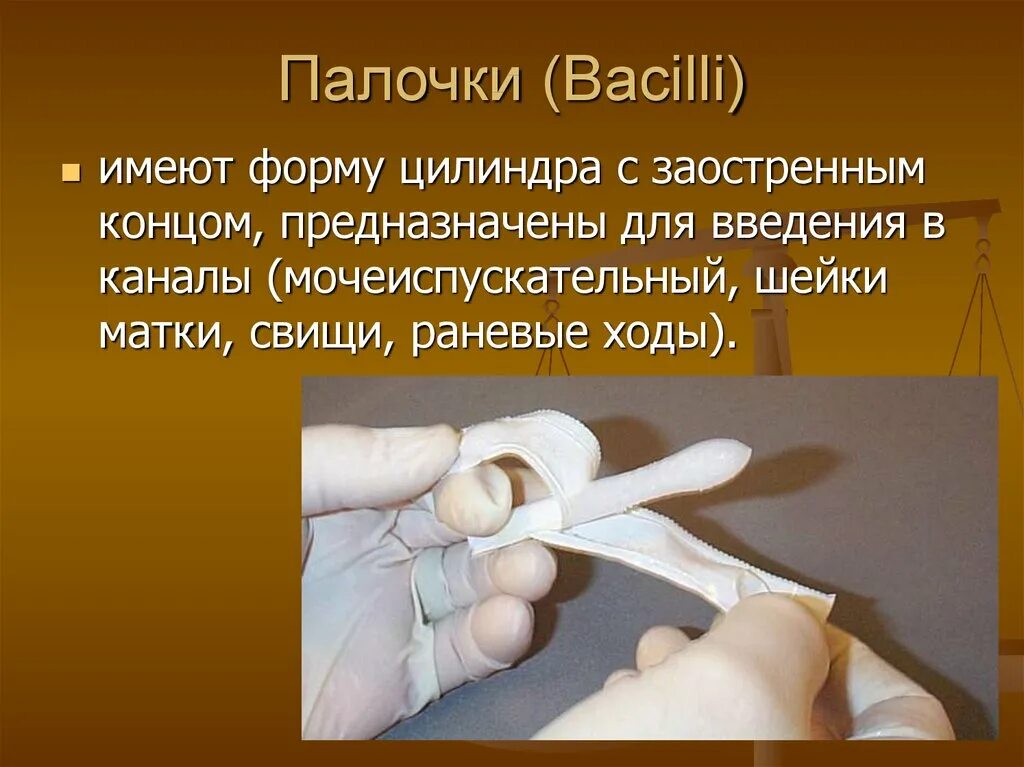 Палочки (Bacilli)

имеют форму цилиндра с заостренным концом, предназначены для введения в каналы (мочеиспускательный, шейки матки, свищи, раневые ходы).